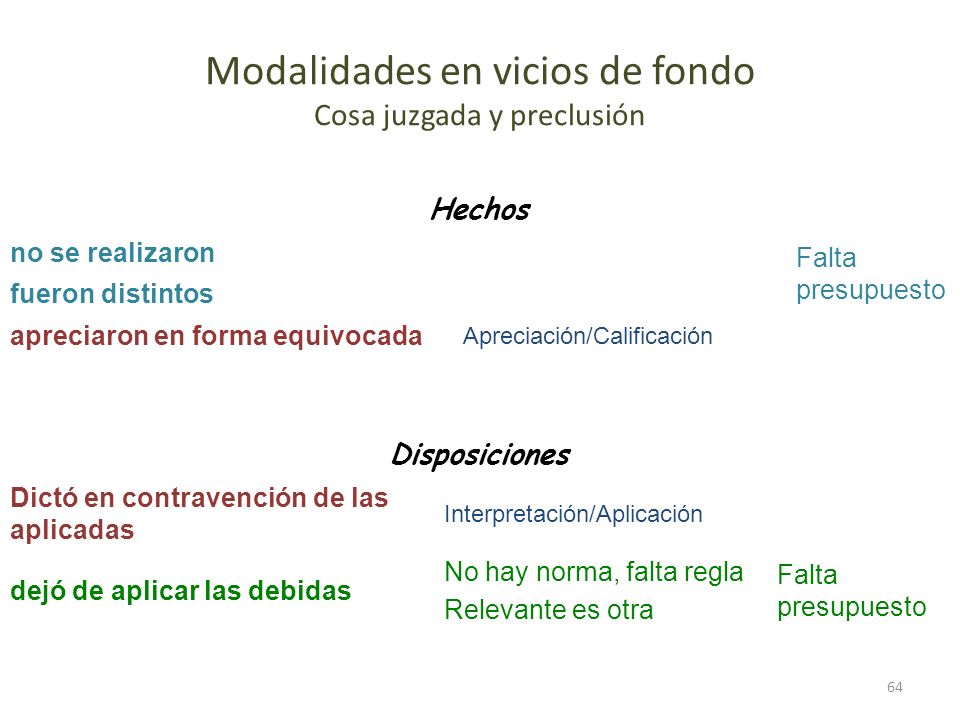 Modalidades en vicios de fondo
Cosa juzgada y preclusión

Hechos

no se realizaron

fueron distintos

Falta presupuesto

apreciaron en forma equivocada

Apreciación/Calificación

Disposiciones

Dictó en contravención de las aplicadas

Interpretación/Aplicación

dejó de aplicar las debidas

No hay norma, falta regla
Relevante es otra

Falta presupuesto

64